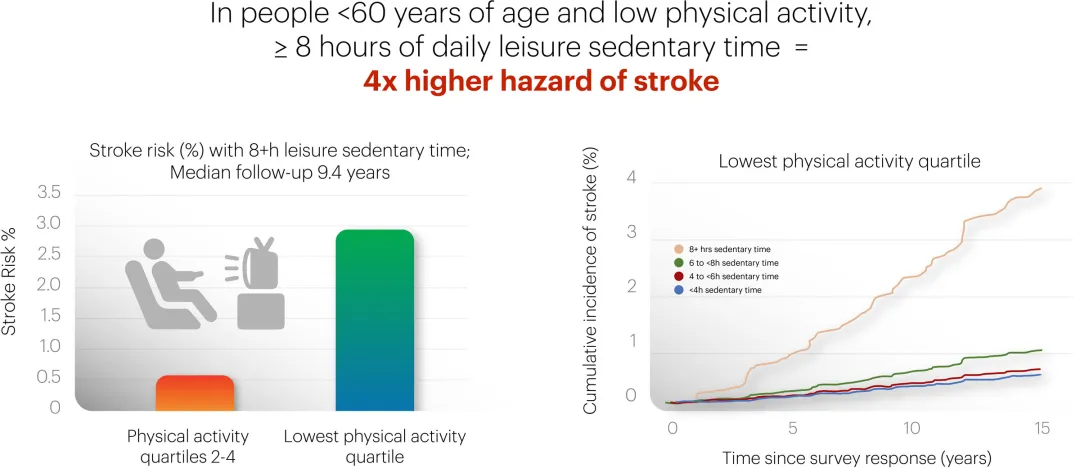 In people <60 years of age and low physical activity, ≥ 8 hours of daily leisure sedentary time = **4x higher hazard of stroke**

Stroke risk (%) with 8+h leisure sedentary time; Median follow-up 9.4 years

Stroke Risk %

3.5
3.0
2.5
2.0
1.5
1.0
0.5
0

Physical activity quartiles 2-4

Lowest physical activity quartile

Lowest physical activity quartile

Cumulative incidence of stroke (%)

4
3
2
1
0

8+ hrs sedentary time
6 to <8h sedentary time
4 to <6h sedentary time
<4h sedentary time

0
5
10
15

Time since survey response (years)